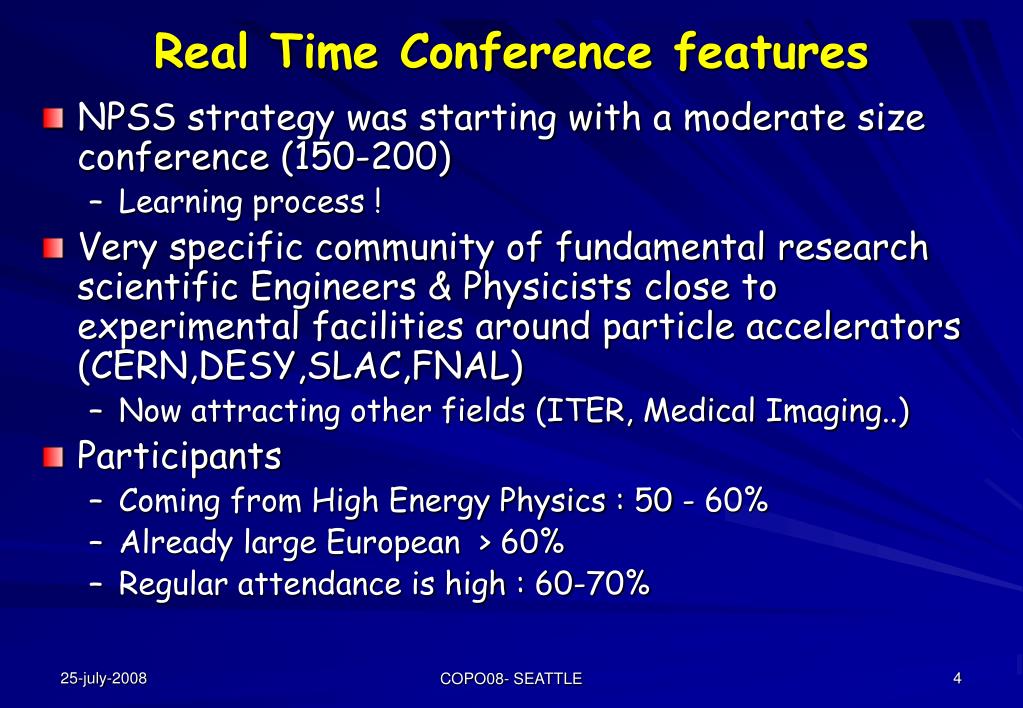 Real Time Conference features

NPSS strategy was starting with a moderate size conference (150-200)

– Learning process !

Very specific community of fundamental research scientific Engineers & Physicists close to experimental facilities around particle accelerators (CERN,DESY,SLAC,FNAL)

– Now attracting other fields (ITER, Medical Imaging..)

Participants

– Coming from High Energy Physics : 50 - 60%

– Already large European > 60%

– Regular attendance is high : 60-70%

25-july-2008

COPO08- SEATTLE

4